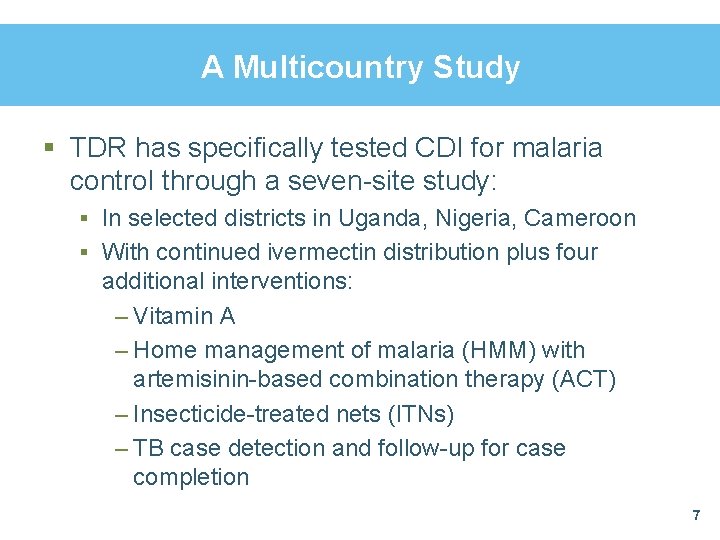 A Multicountry Study

▪ TDR has specifically tested CDI for malaria control through a seven-site study:

▪ In selected districts in Uganda, Nigeria, Cameroon

▪ With continued ivermectin distribution plus four additional interventions:

– Vitamin A

– Home management of malaria (HMM) with artemisinin-based combination therapy (ACT)

– Insecticide-treated nets (ITNs)

– TB case detection and follow-up for case completion

7